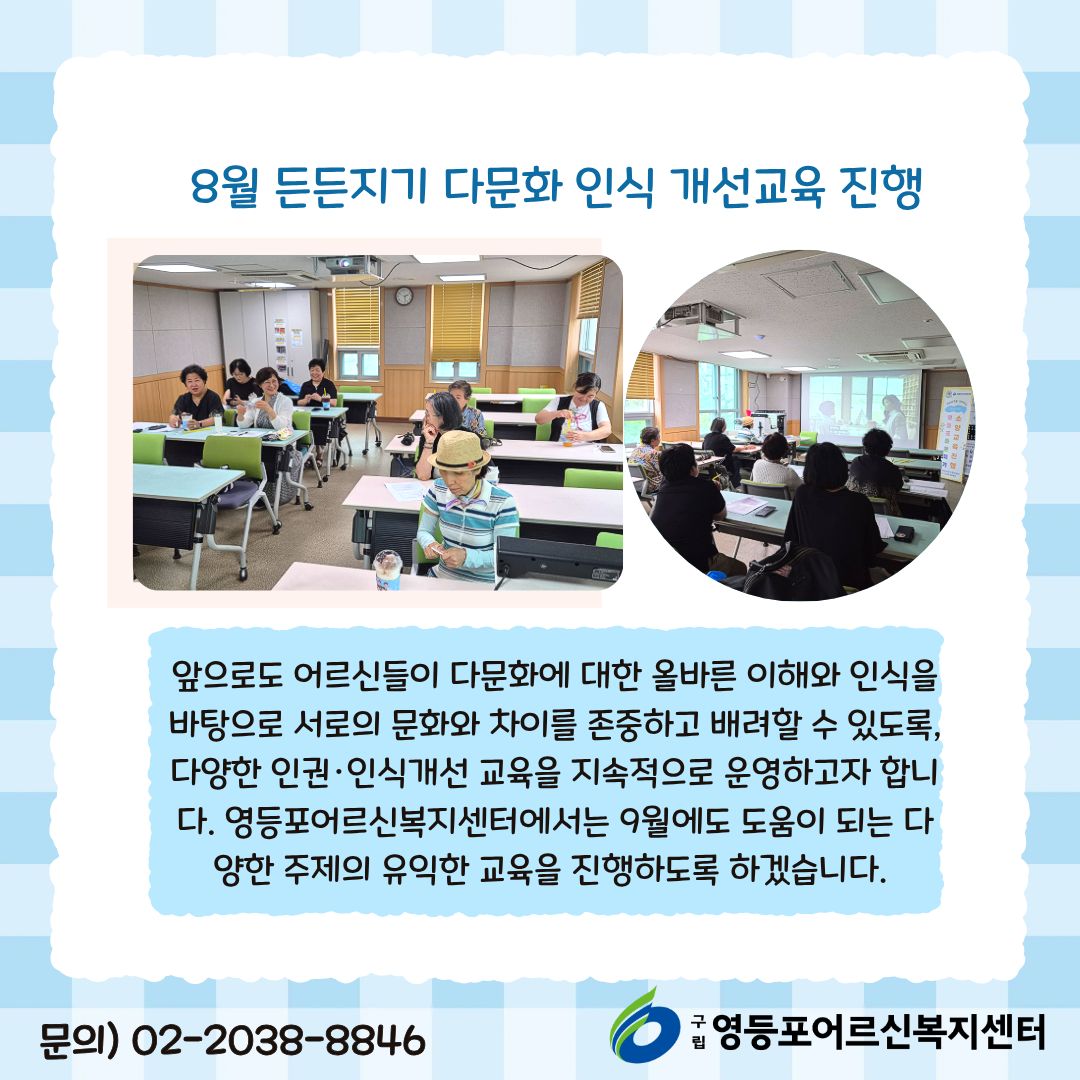 8월 든든지기 다문화 인식 개선교육 진행

앞으로도 어르신들이 다문화에 대한 올바른 이해와 인식을 바탕으로 서로의 문화와 차이를 존중하고 배려할 수 있도록, 다양한 인권·인식개선 교육을 지속적으로 운영하고자 합니다. 영등포어르신복지센터에서는 9월에도 도움이 되는 다양한 주제의 유익한 교육을 진행하도록 하겠습니다.

문의) 02-2038-8846

구립 영등포어르신복지센터